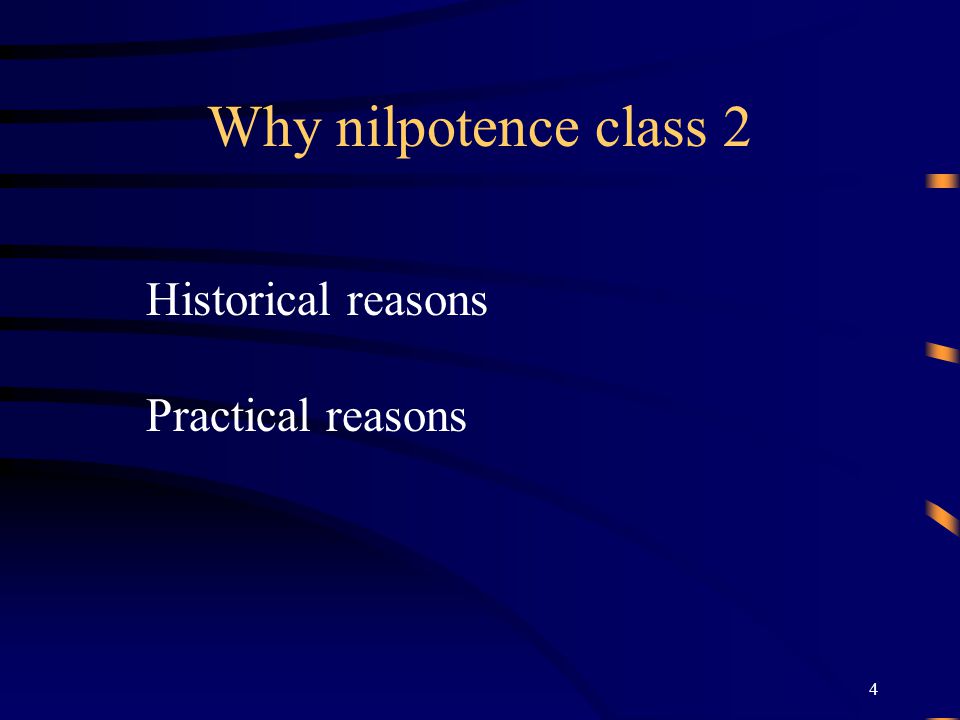 Why nilpotence class 2

Historical reasons

Practical reasons

4